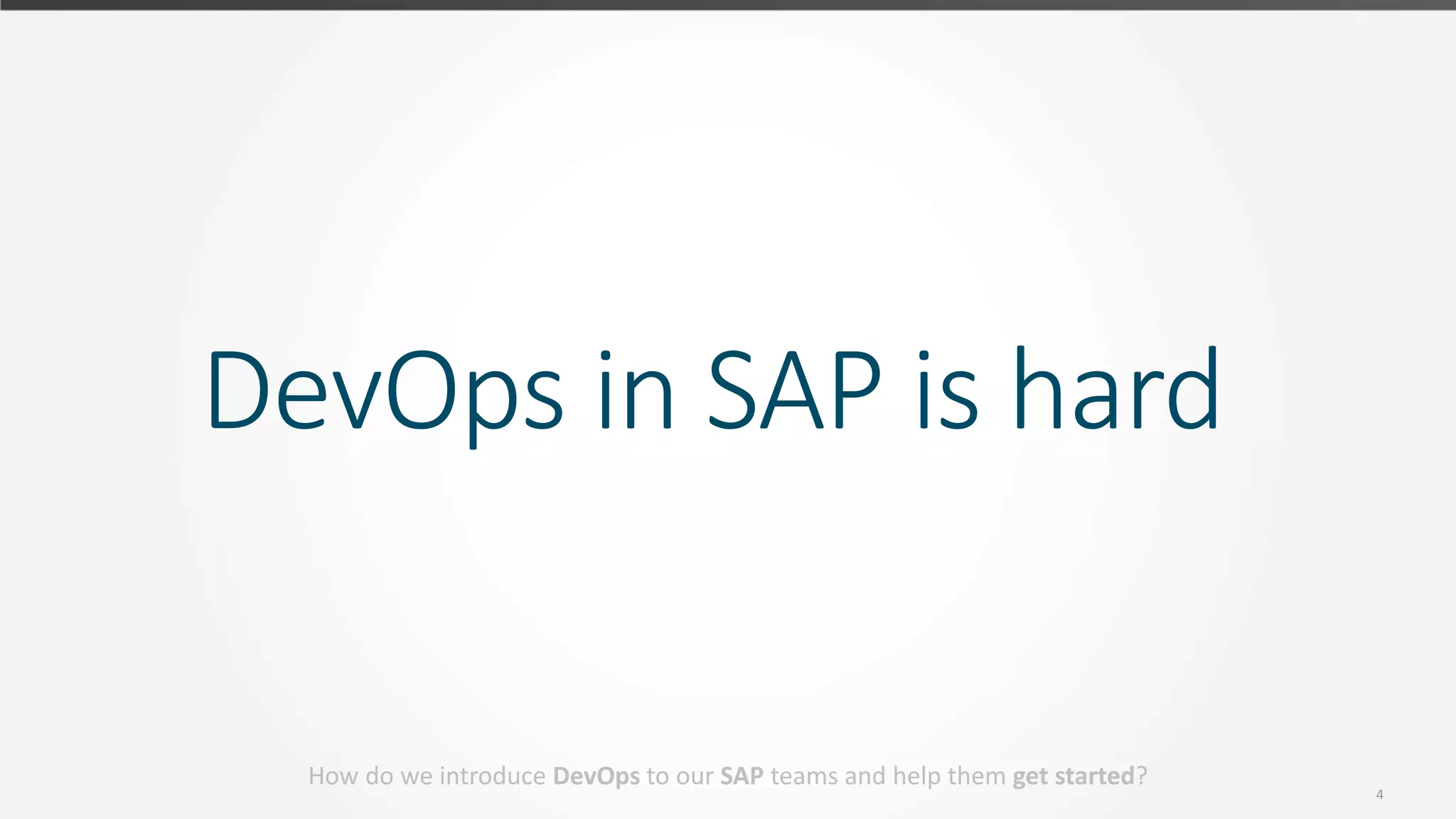 DevOps in SAP is hard

How do we introduce DevOps to our SAP teams and help them get started?

4